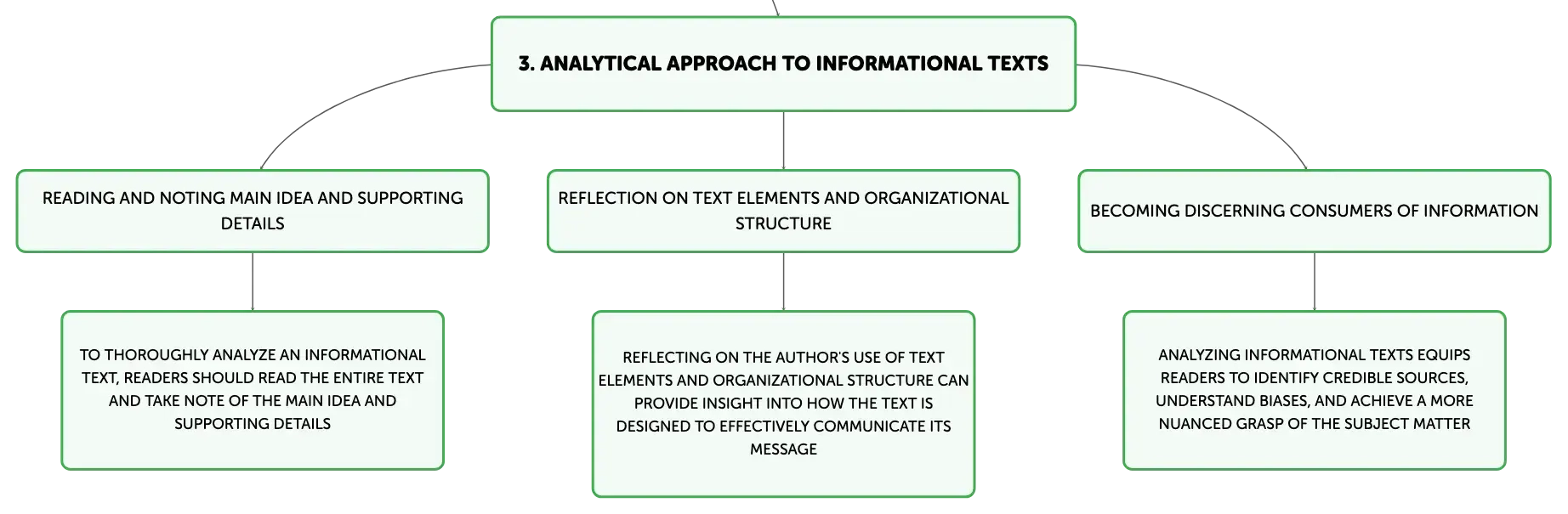 3. ANALYTICAL APPROACH TO INFORMATIONAL TEXTS

READING AND NOTING MAIN IDEA AND SUPPORTING DETAILS

TO THOROUGHLY ANALYZE AN INFORMATIONAL TEXT, READERS SHOULD READ THE ENTIRE TEXT AND TAKE NOTE OF THE MAIN IDEA AND SUPPORTING DETAILS

REFLECTION ON TEXT ELEMENTS AND ORGANIZATIONAL STRUCTURE

REFLECTING ON THE AUTHOR'S USE OF TEXT ELEMENTS AND ORGANIZATIONAL STRUCTURE CAN PROVIDE INSIGHT INTO HOW THE TEXT IS DESIGNED TO EFFECTIVELY COMMUNICATE ITS MESSAGE

BECOMING DISCERNING CONSUMERS OF INFORMATION

ANALYZING INFORMATIONAL TEXTS EQUIPS READERS TO IDENTIFY CREDIBLE SOURCES, UNDERSTAND BIASES, AND ACHIEVE A MORE NUANCED GRASP OF THE SUBJECT MATTER